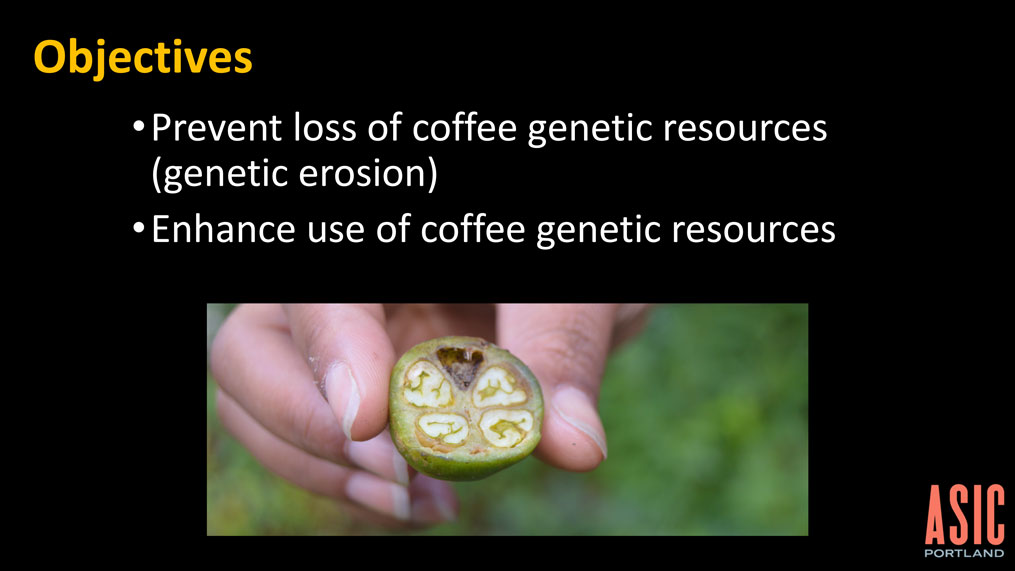 Objectives

• Prevent loss of coffee genetic resources (genetic erosion)

• Enhance use of coffee genetic resources

ASIC
PORTLAND